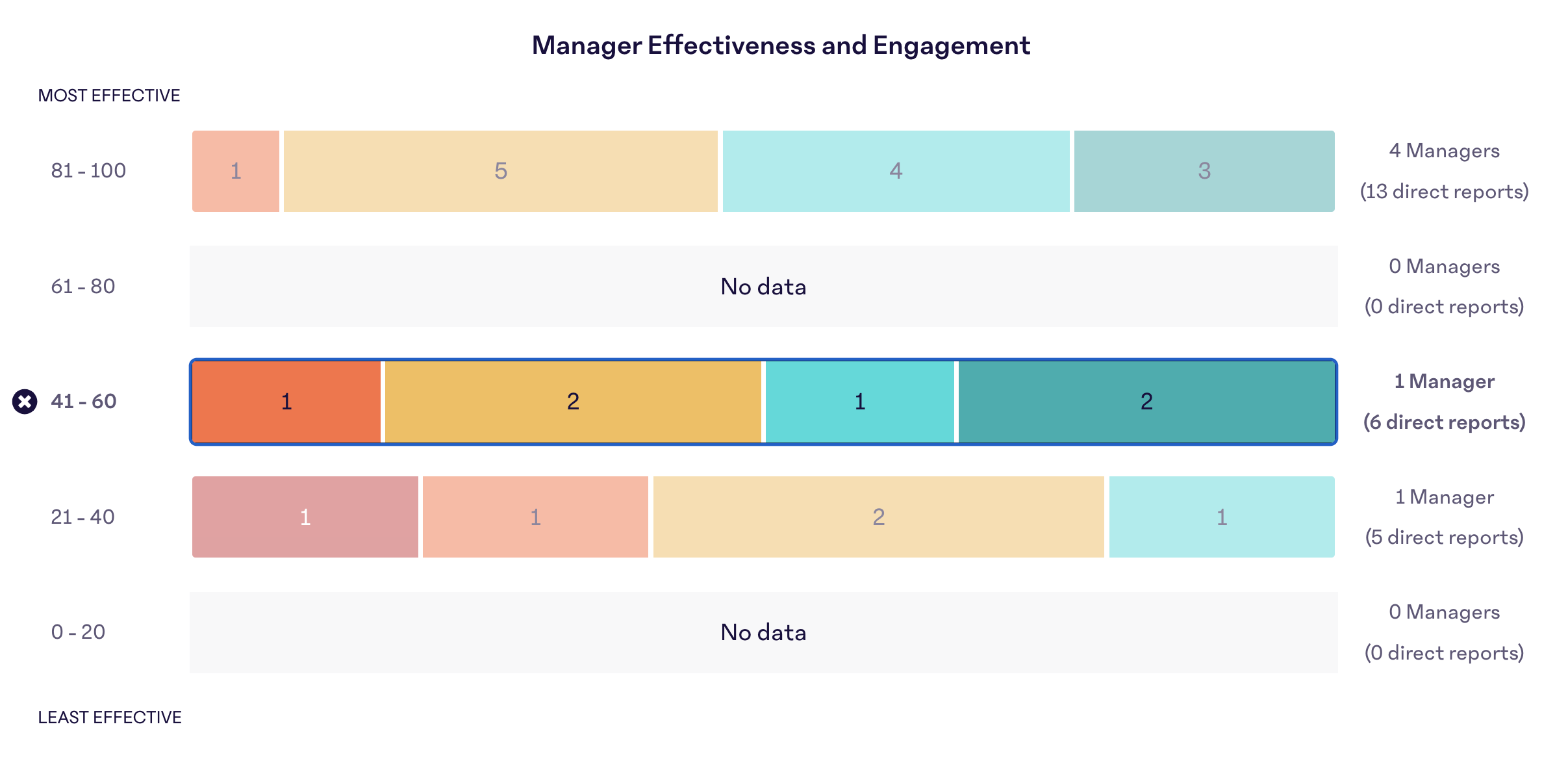 Manager Effectiveness and Engagement

MOST EFFECTIVE

81 - 100
1 5 4 3
4 Managers
(13 direct reports)

61 - 80
No data
0 Managers
(0 direct reports)

41 - 60
1 2 1 2
1 Manager
(6 direct reports)

21 - 40
1 1 2 1
1 Manager
(5 direct reports)

0 - 20
No data
0 Managers
(0 direct reports)

LEAST EFFECTIVE